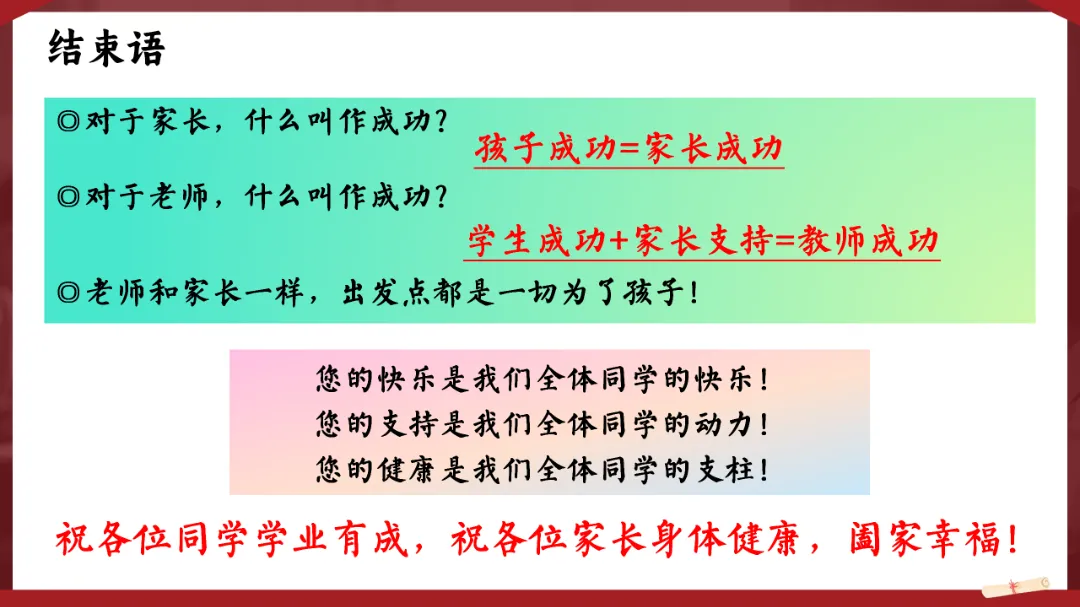 结束语

◎对于家长，什么叫作成功？

孩子成功=家长成功

◎对于老师，什么叫作成功？

学生成功+家长支持=教师成功

◎老师和家长一样，出发点都是一切为了孩子！

您的快乐是我们全体同学的快乐！
您的支持是我们全体同学的动力！
您的健康是我们全体同学的支柱！

祝各位同学学业有成，祝各位家长身体健康，阖家幸福！